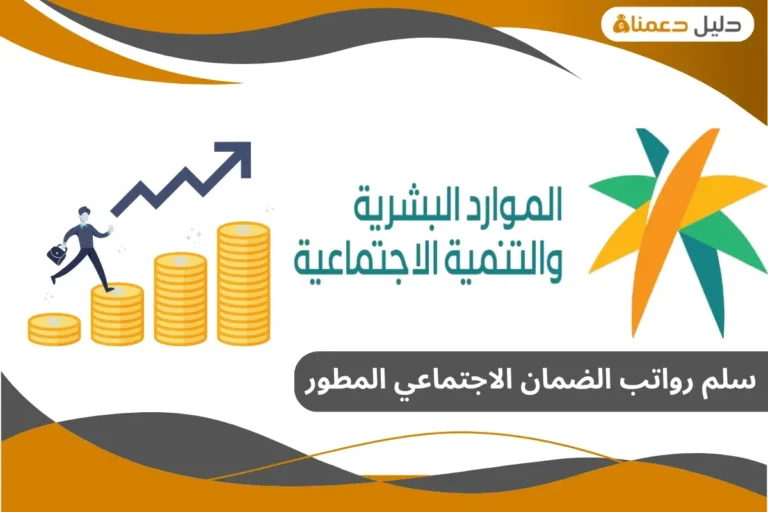 دليل دعمنا

الموارد البشرية
والتنمية الاجتماعية

سلم رواتب الضمان الاجتماعي المطور